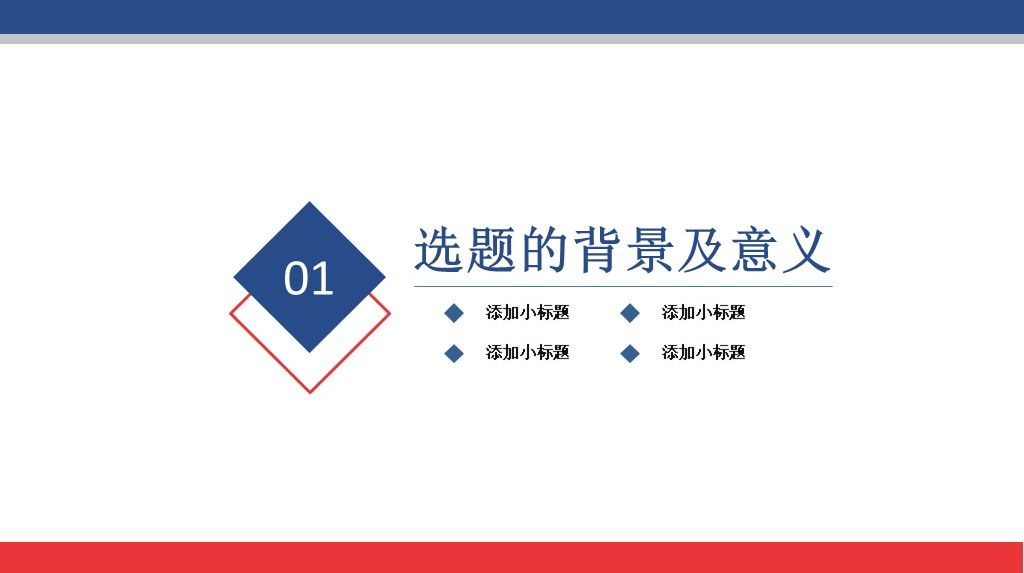 01

选题的背景及意义

添加小标题

添加小标题

添加小标题

添加小标题